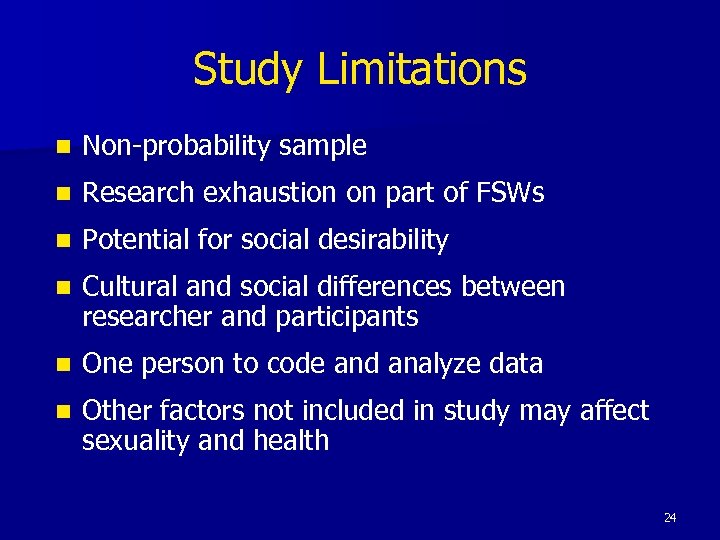 Study Limitations

- Non-probability sample
- Research exhaustion on part of FSWs
- Potential for social desirability
- Cultural and social differences between researcher and participants
- One person to code and analyze data
- Other factors not included in study may affect sexuality and health

24